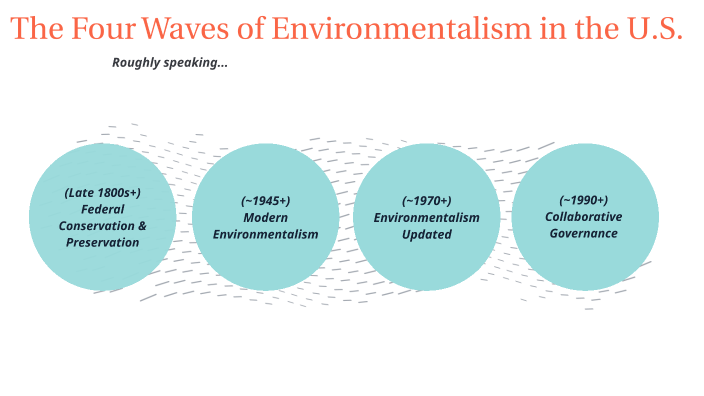 The Four Waves of Environmentalism in the U.S.

Roughly speaking...

(Late 1800s+) Federal Conservation & Preservation

(~1945+) Modern Environmentalism

(~1970+) Environmentalism Updated

(~1990+) Collaborative Governance